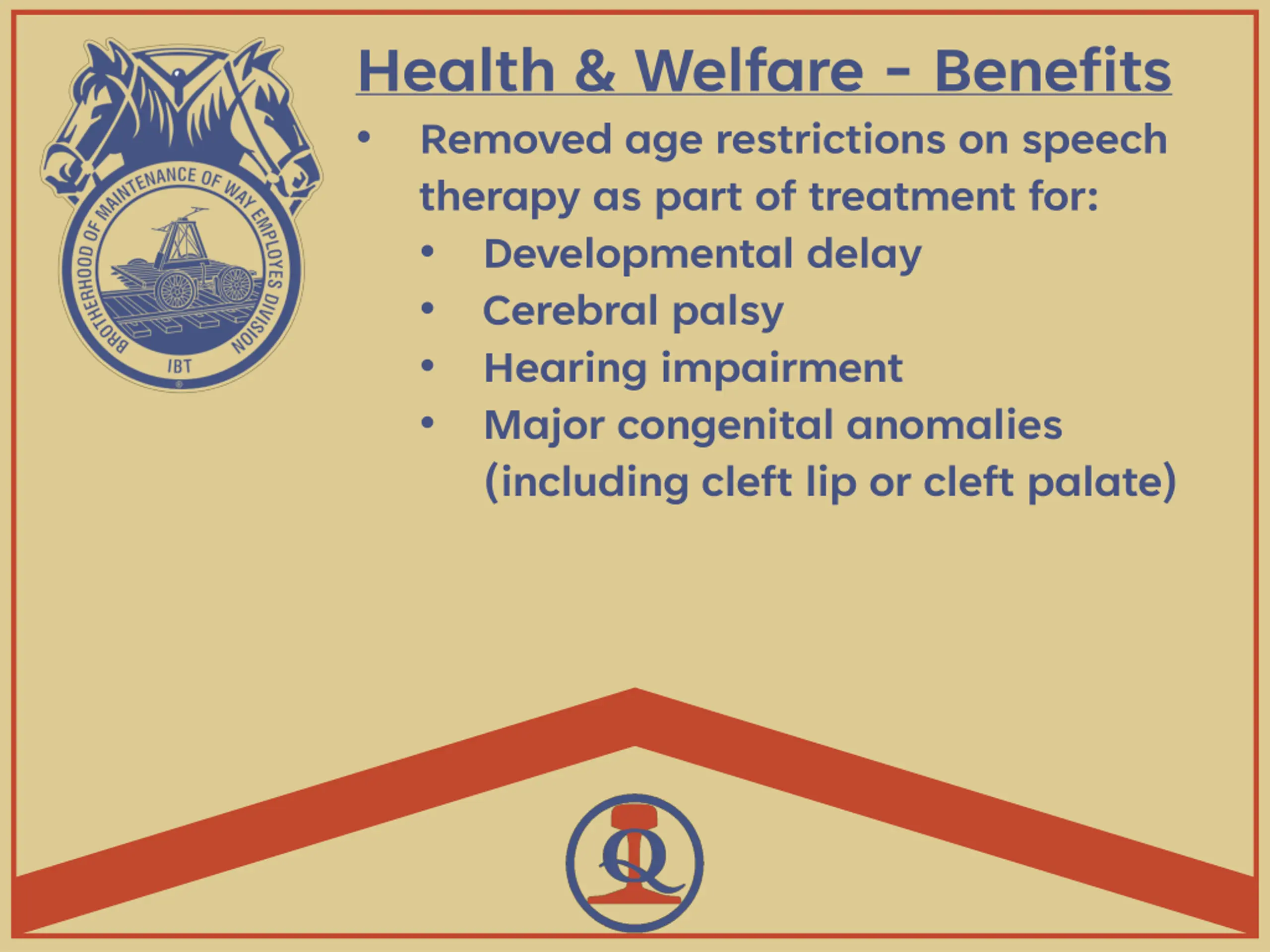 BROTHERHOOD OF MAINTENANCE OF WAY EMPLOYES DIVISION
IBT

Health & Welfare - Benefits

• Removed age restrictions on speech therapy as part of treatment for:
• Developmental delay
• Cerebral palsy
• Hearing impairment
• Major congenital anomalies (including cleft lip or cleft palate)

Q